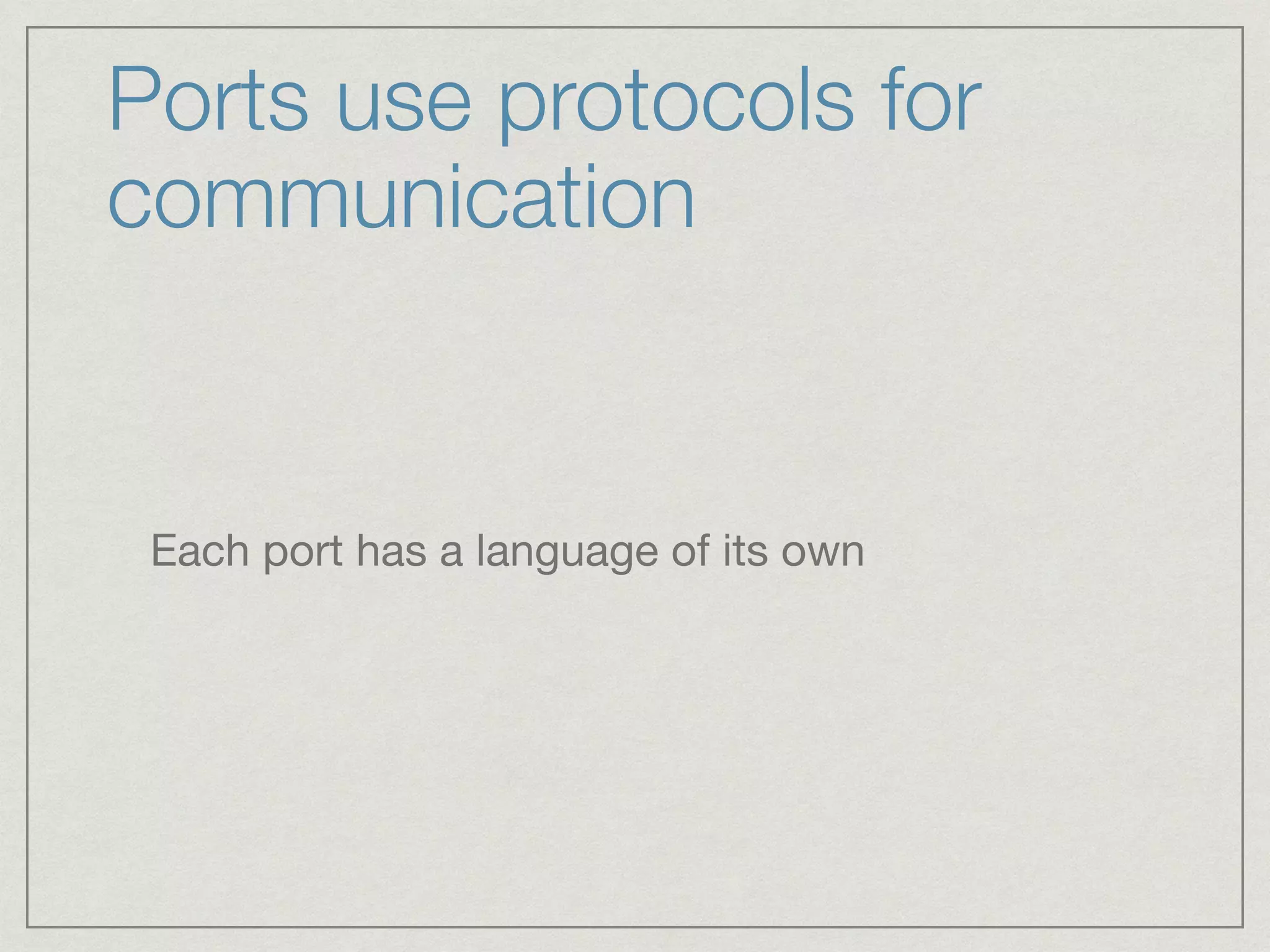 Ports use protocols for communication

Each port has a language of its own